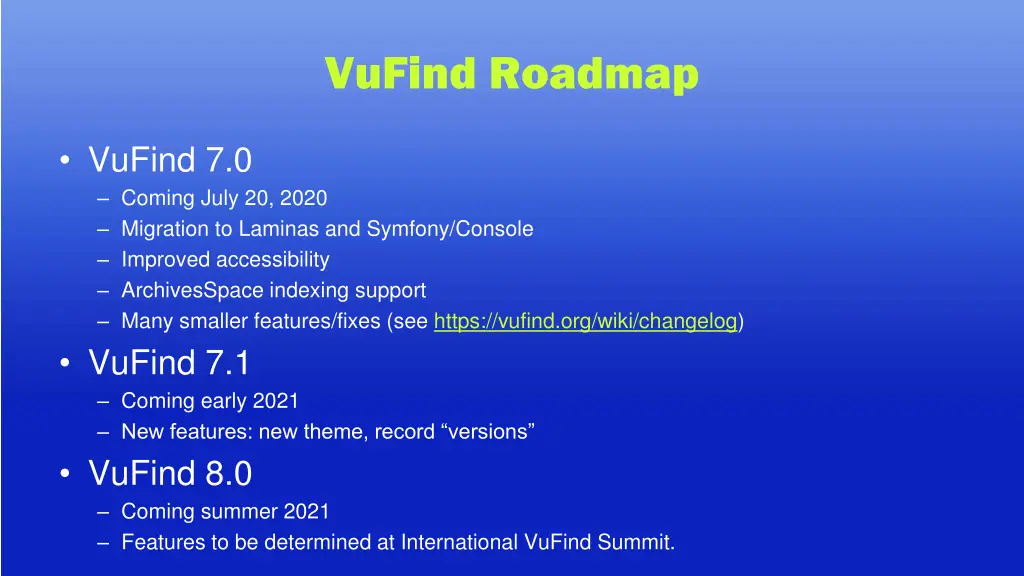 VuFind Roadmap

• VuFind 7.0
– Coming July 20, 2020
– Migration to Laminas and Symfony/Console
– Improved accessibility
– ArchivesSpace indexing support
– Many smaller features/fixes (see https://vufind.org/wiki/changelog)

• VuFind 7.1
– Coming early 2021
– New features: new theme, record “versions”

• VuFind 8.0
– Coming summer 2021
– Features to be determined at International VuFind Summit.